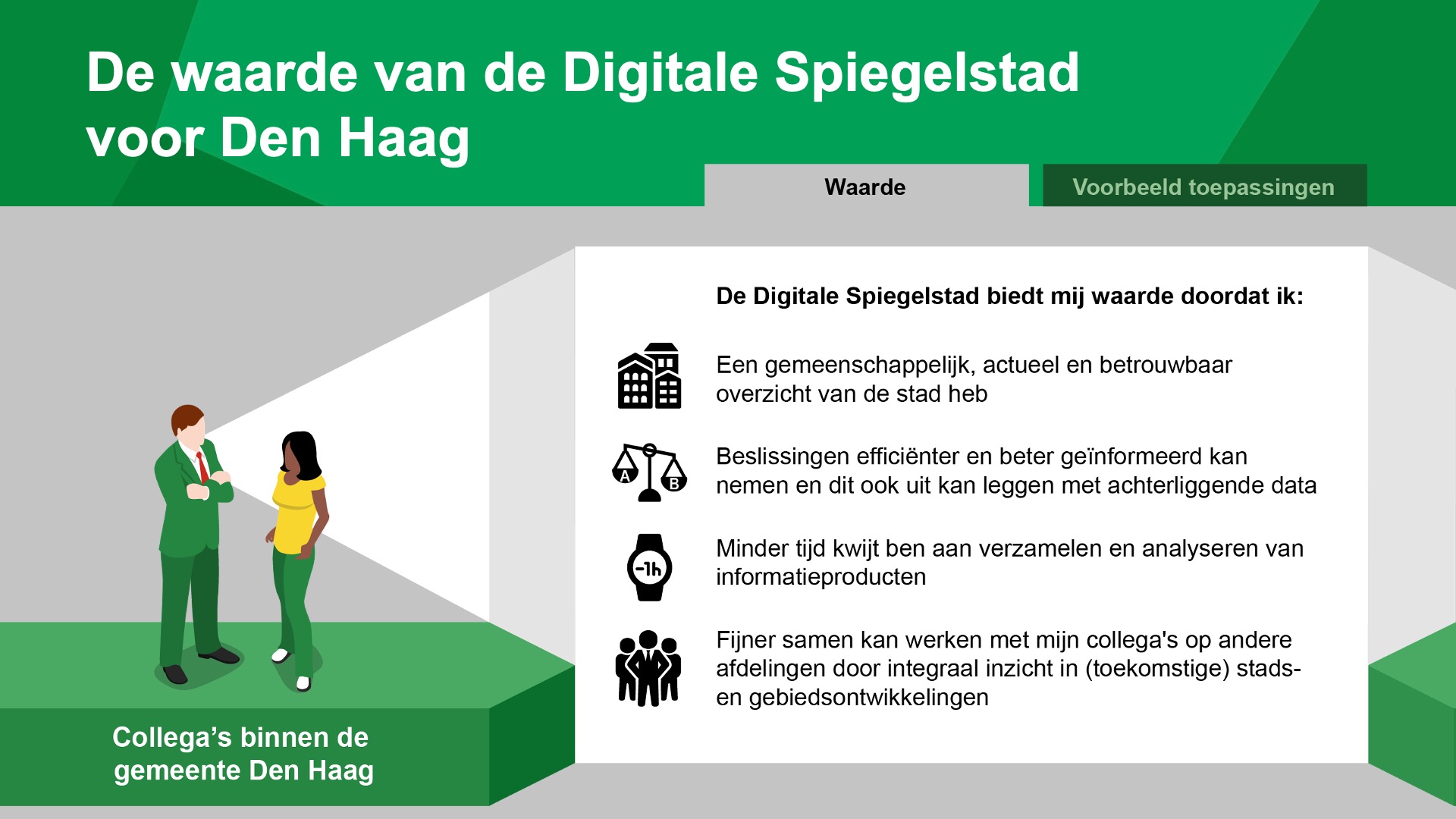 De waarde van de Digitale Spiegelstad voor Den Haag

Waarde

Voorbeeld toepassingen

De Digitale Spiegelstad biedt mij waarde doordat ik:

Een gemeenschappelijk, actueel en betrouwbaar overzicht van de stad heb

A B

Beslissingen efficiënter en beter geïnformeerd kan nemen en dit ook uit kan leggen met achterliggende data

-1h

Minder tijd kwijt ben aan verzamelen en analyseren van informatieproducten

Fijner samen kan werken met mijn collega's op andere afdelingen door integraal inzicht in (toekomstige) stads- en gebiedsontwikkelingen

Collega's binnen de gemeente Den Haag